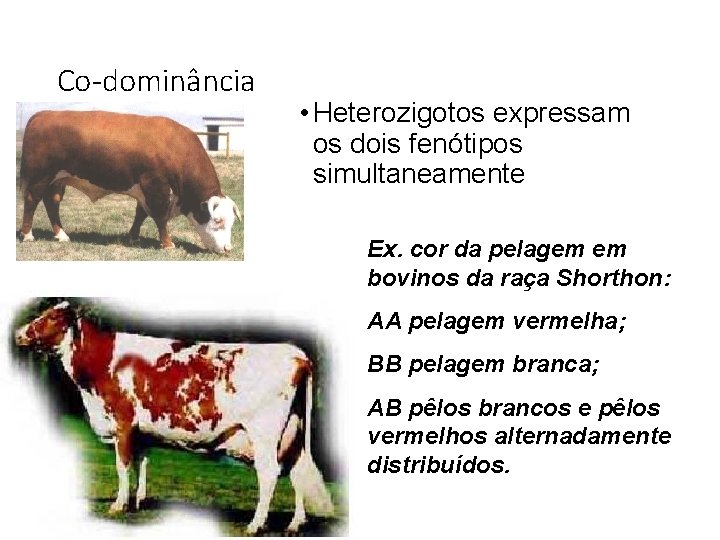 Co-dominância

• Heterozigotos expressam os dois fenótipos simultaneamente

Ex. cor da pelagem em bovinos da raça Shorthon:

AA pelagem vermelha;

BB pelagem branca;

AB pêlos brancos e pêlos vermelhos alternadamente distribuídos.